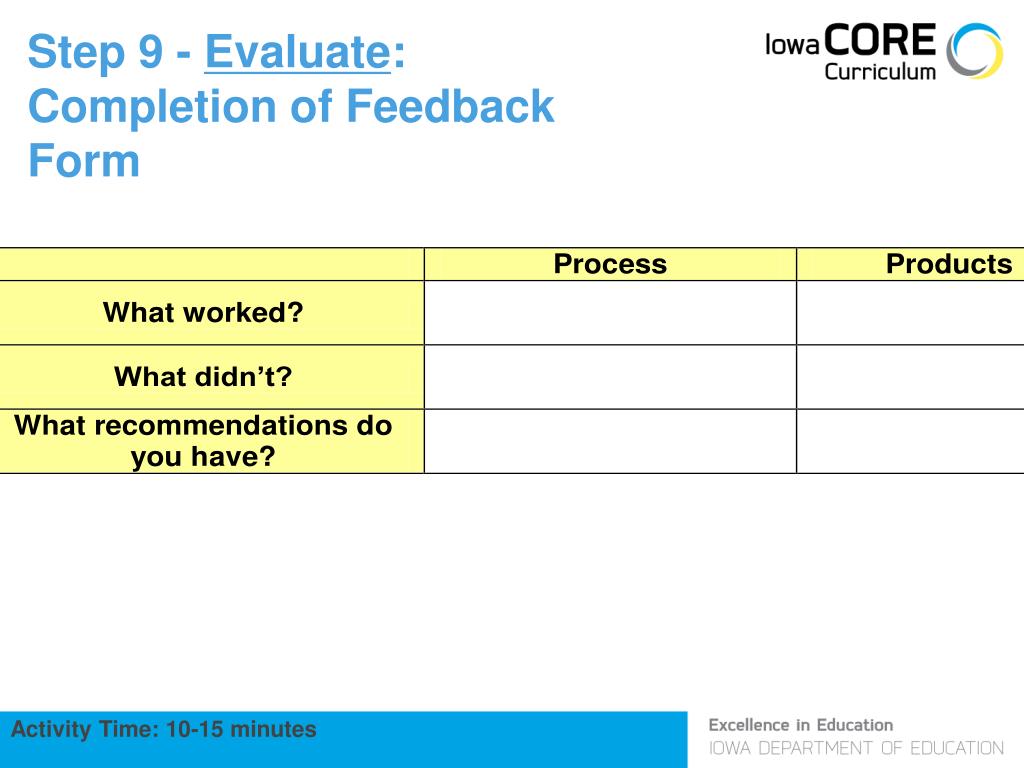 Step 9 - Evaluate: Completion of Feedback Form

Iowa CORE Curriculum

| | Process | Products |
|---|---|---|
| What worked? | | |
| What didn't? | | |
| What recommendations do you have? | | |

Activity Time: 10-15 minutes

Excellence in Education
IOWA DEPARTMENT OF EDUCATION